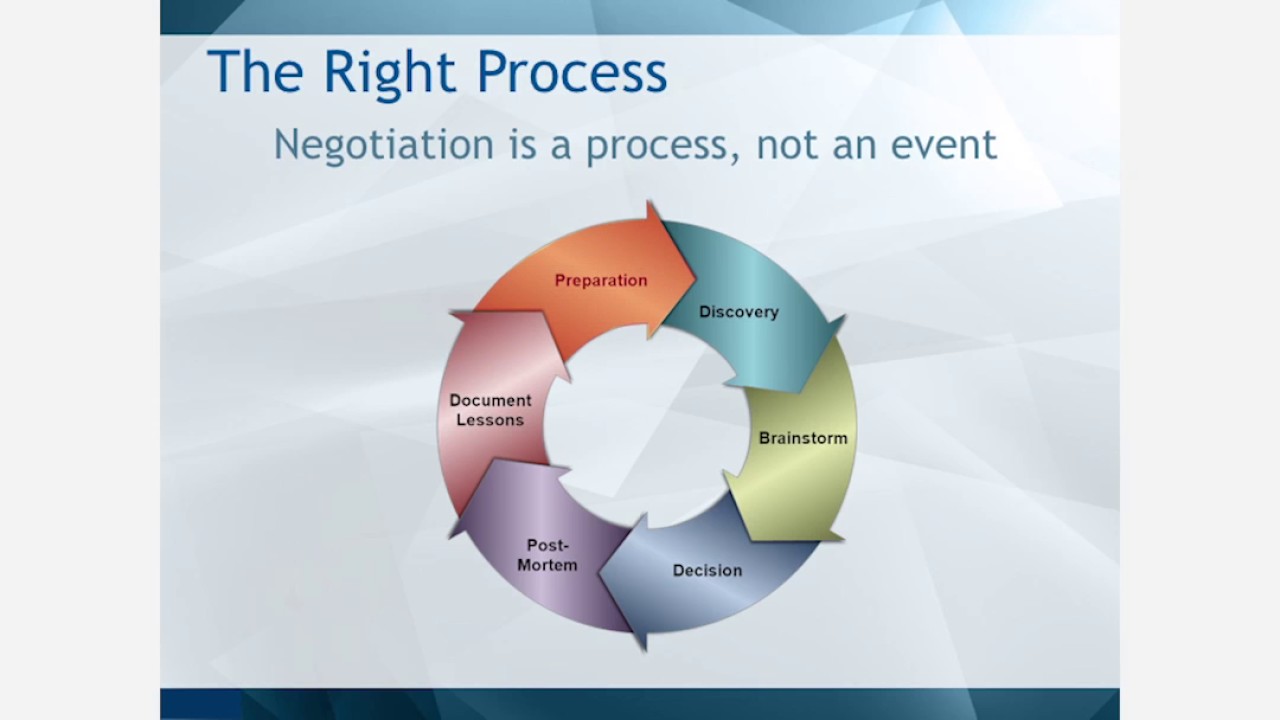 The Right Process

Negotiation is a process, not an event

Preparation

Discovery

Brainstorm

Decision

Post-Mortem

Document Lessons